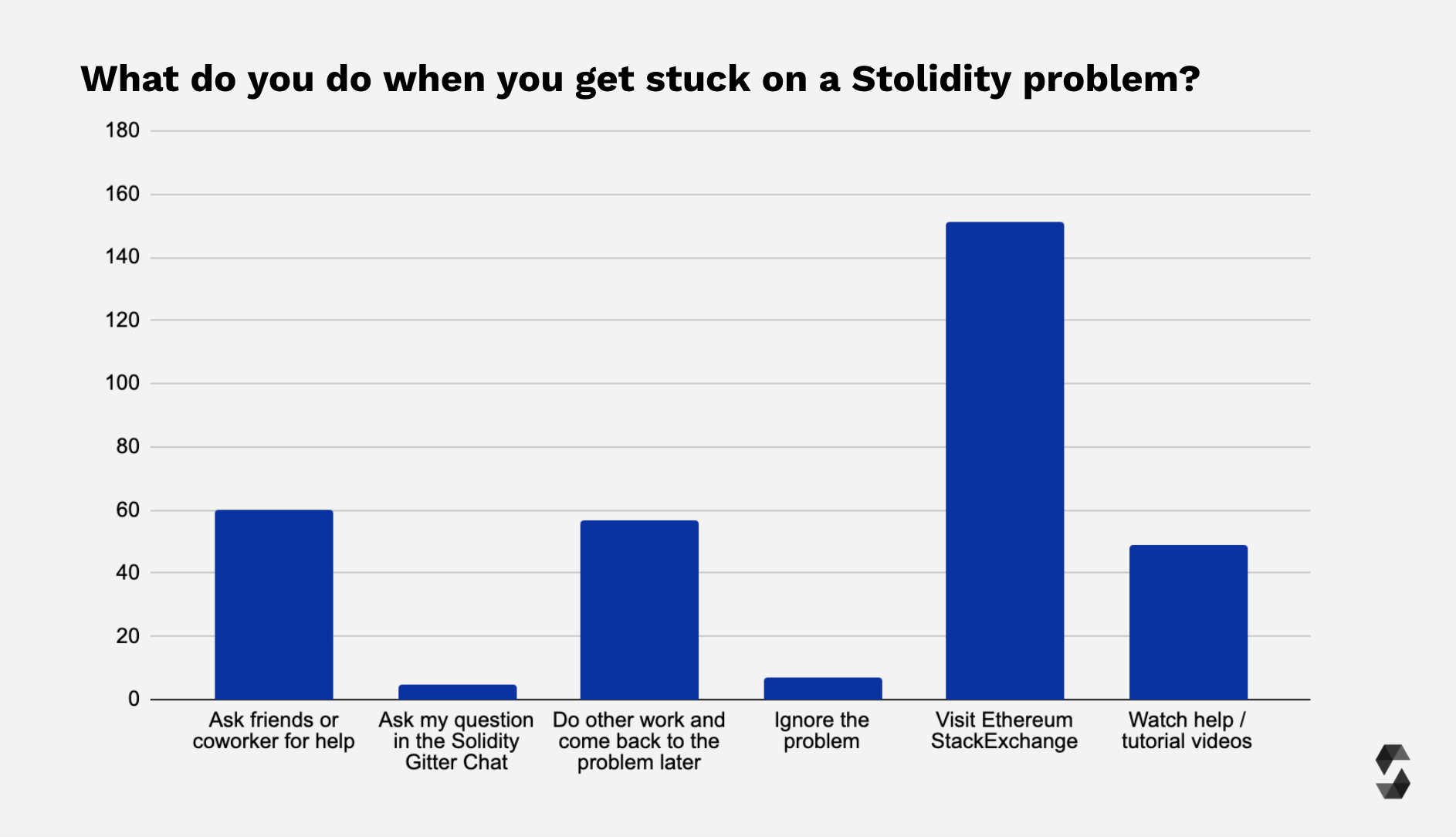 What do you do when you get stuck on a Stolidity problem?

180
160
140
120
100
80
60
40
20
0

Ask friends or coworker for help
Ask my question in the Solidity Gitter Chat
Do other work and come back to the problem later
Ignore the problem
Visit Ethereum StackExchange
Watch help / tutorial videos